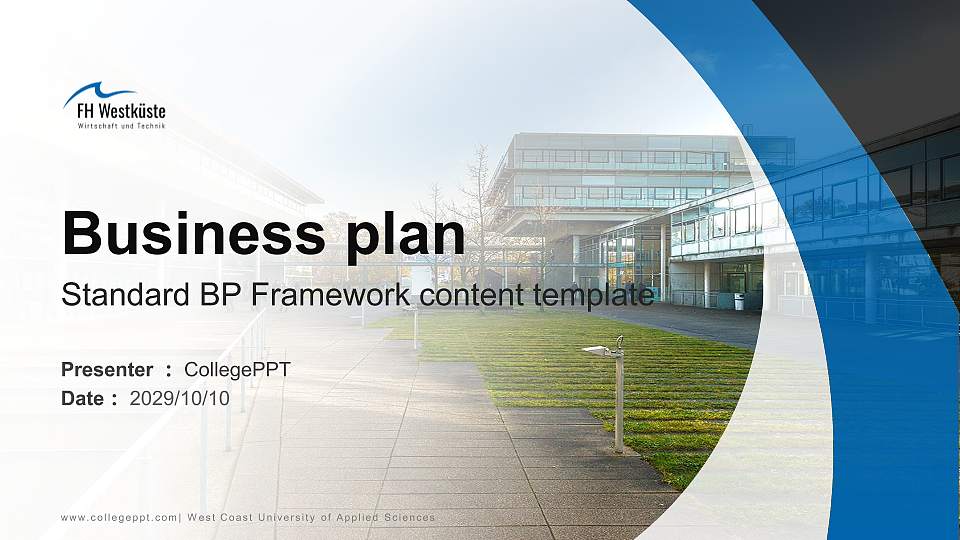 FH Westküste
Wirtschaft und Technik

Business plan

Standard BP Framework content template

Presenter ： CollegePPT

Date ： 2029/10/10

www.collegeppt.com| West Coast University of Applied Sciences